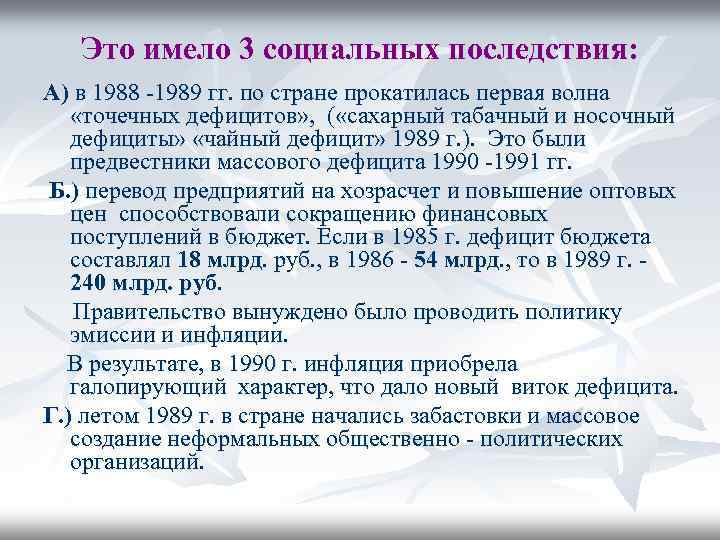 Это имело 3 социальных последствия:

А) в 1988 -1989 гг. по стране прокатилась первая волна «точечных дефицитов», («сахарный табачный и носочный дефициты» «чайный дефицит» 1989 г.). Это были предвестники массового дефицита 1990 -1991 гг.

Б.) перевод предприятий на хозрасчет и повышение оптовых цен способствовали сокращению финансовых поступлений в бюджет. Если в 1985 г. дефицит бюджета составлял 18 млрд. руб., в 1986 - 54 млрд., то в 1989 г. - 240 млрд. руб.

Правительство вынуждено было проводить политику эмиссии и инфляции.

В результате, в 1990 г. инфляция приобрела галопирующий характер, что дало новый виток дефицита.

Г.) летом 1989 г. в стране начались забастовки и массовое создание неформальных общественно - политических организаций.